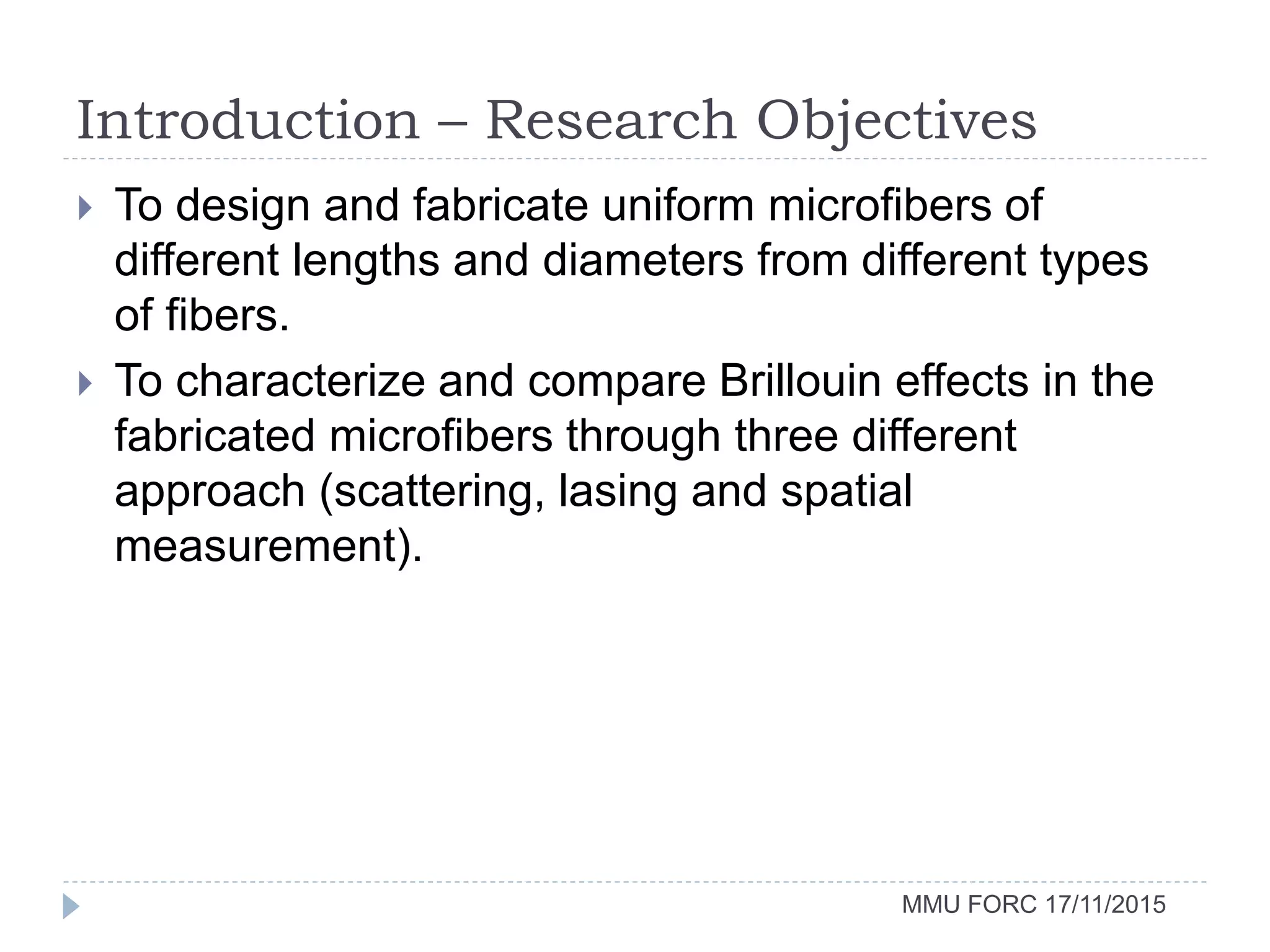 Introduction – Research Objectives

To design and fabricate uniform microfibers of different lengths and diameters from different types of fibers.

To characterize and compare Brillouin effects in the fabricated microfibers through three different approach (scattering, lasing and spatial measurement).

MMU FORC 17/11/2015